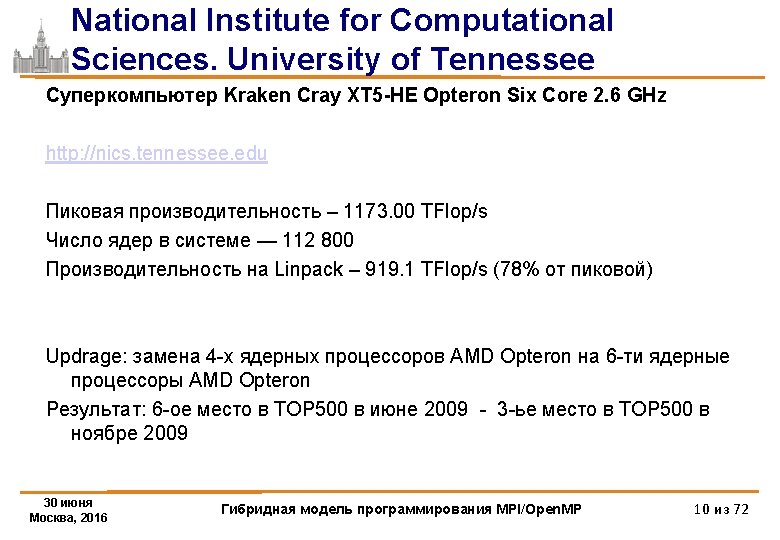 National Institute for Computational Sciences. University of Tennessee

Суперкомпьютер Kraken Cray XT5-HE Opteron Six Core 2.6 GHz

http://nics.tennessee.edu

Пиковая производительность – 1173.00 TFlop/s
Число ядер в системе — 112 800
Производительность на Linpack – 919.1 TFlop/s (78% от пиковой)

Updrage: замена 4-х ядерных процессоров AMD Opteron на 6-ти ядерные процессоры AMD Opteron
Результат: 6-ое место в TOP500 в июне 2009 - 3-ье место в TOP500 в ноябре 2009

30 июня
Москва, 2016

Гибридная модель программирования MPI/OpenMP

10 из 72